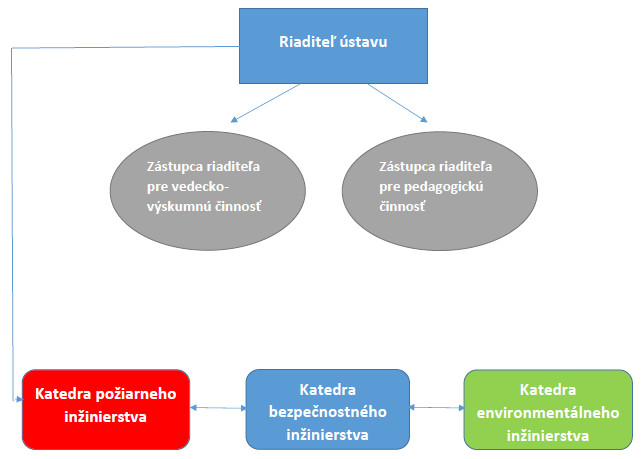 Riaditeľ ústavu

Zástupca riaditeľa pre vedecko-výskumnú činnosť

Zástupca riaditeľa pre pedagogickú činnosť

Katedra požiarneho inžinierstva

Katedra bezpečnostného inžinierstva

Katedra environmentálneho inžinierstva